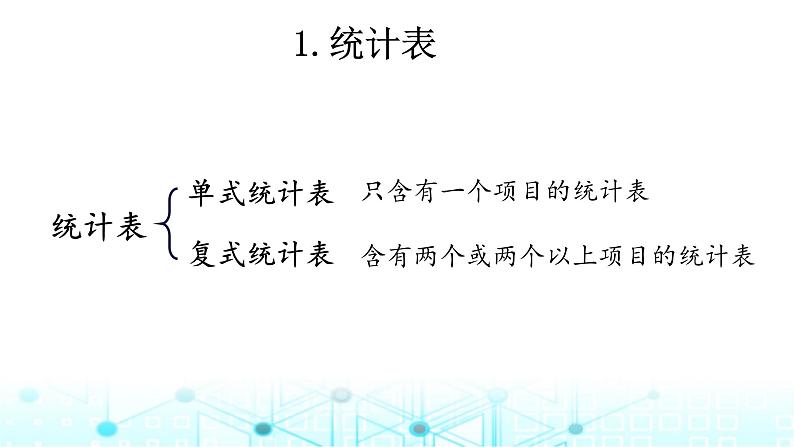 1. 统计表

统计表

单式统计表 只含有一个项目的统计表

复式统计表 含有两个或两个以上项目的统计表